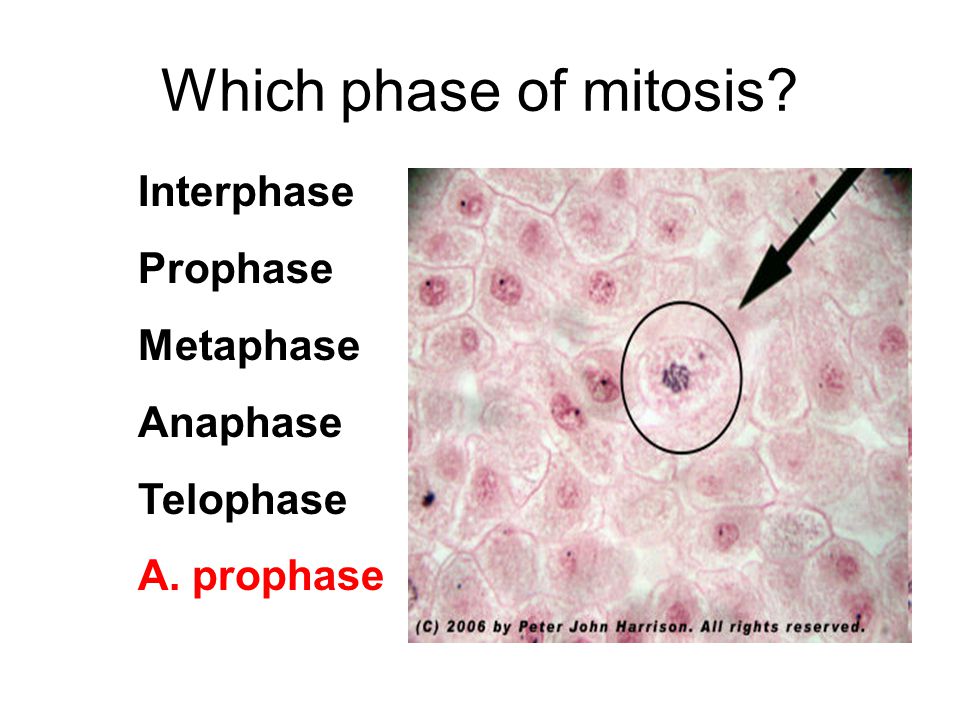 Which phase of mitosis?

Interphase

Prophase

Metaphase

Anaphase

Telophase

A. prophase

(C) 2006 by Peter John Harrison. All rights reserved.